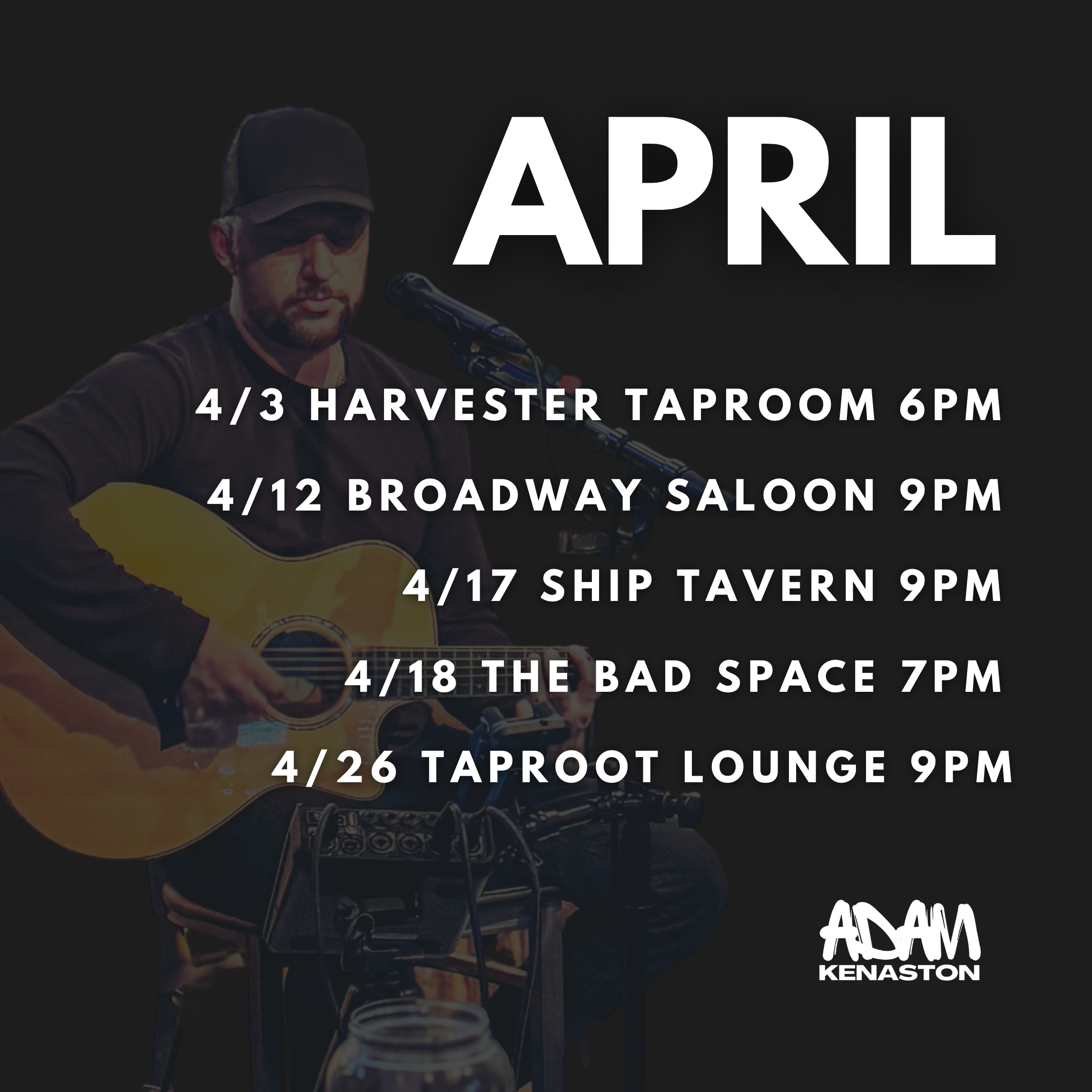 APRIL

4/3 HARVESTER TAPROOM 6PM

4/12 BROADWAY SALOON 9PM

4/17 SHIP TAVERN 9PM

4/18 THE BAD SPACE 7PM

4/26 TAPROOT LOUNGE 9PM

ADAM
KENASTON